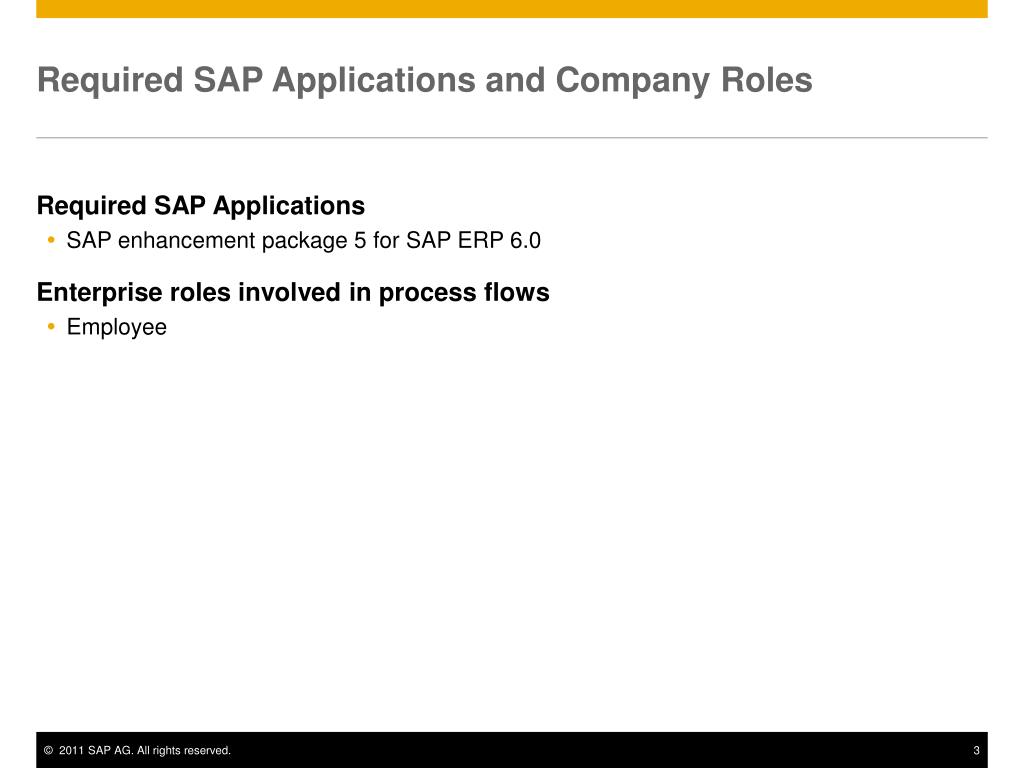 Required SAP Applications and Company Roles

Required SAP Applications
• SAP enhancement package 5 for SAP ERP 6.0

Enterprise roles involved in process flows
• Employee

© 2011 SAP AG. All rights reserved.

3